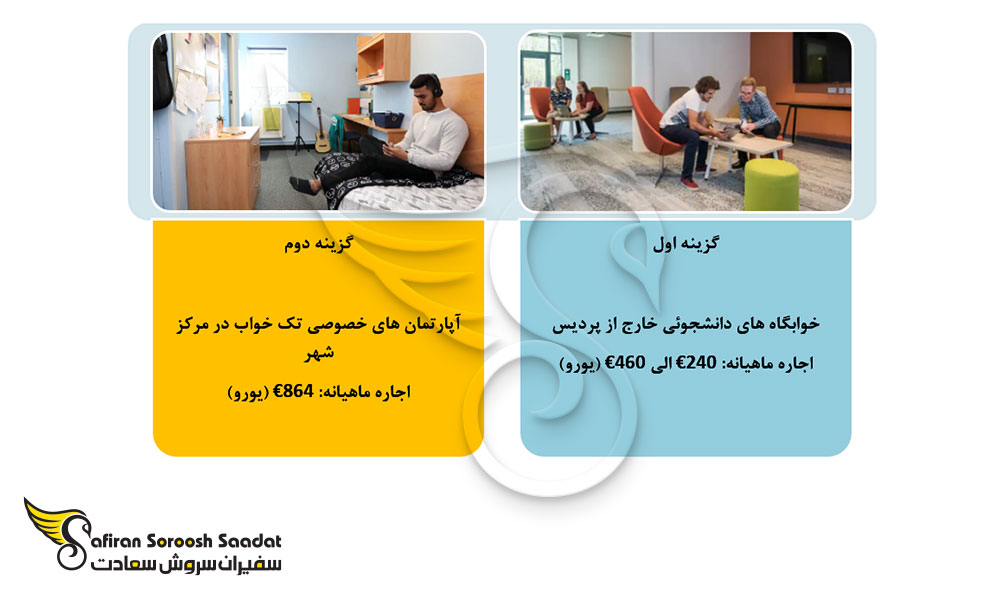 گزینه اول

خوابگاه های دانشجوئی خارج از پردیس

اجاره ماهیانه: 240€ الی 460€ (یورو)

گزینه دوم

آپارتمان های خصوصی تک خواب در مرکز شهر

اجاره ماهیانه: 864€ (یورو)

Safiran Soroosh Saadat
سفیران سروش سعادت